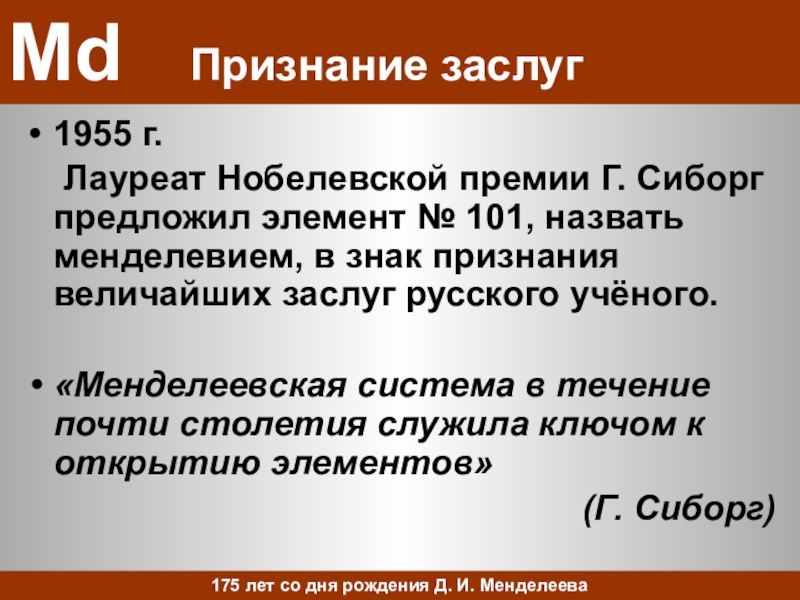 Md Признание заслуг

• 1955 г.
Лауреат Нобелевской премии Г. Сиборг предложил элемент № 101, назвать менделевием, в знак признания величайших заслуг русского учёного.

• «Менделеевская система в течение почти столетия служила ключом к открытию элементов»
(Г. Сиборг)

175 лет со дня рождения Д. И. Менделеева